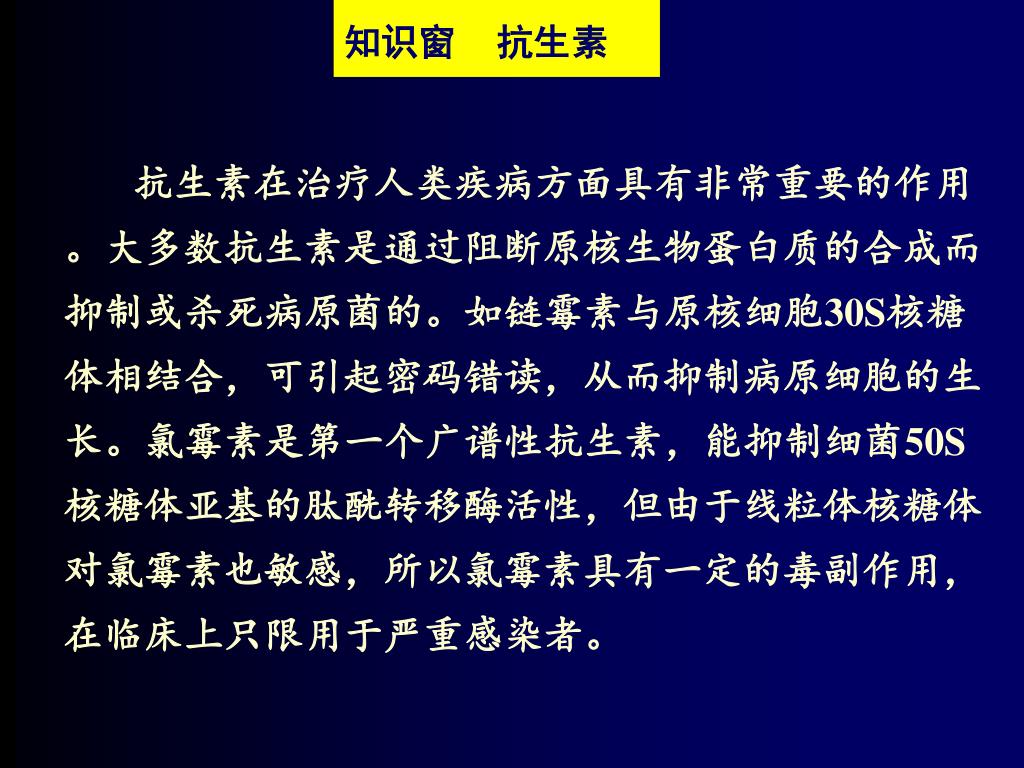 知识窗　抗生素

抗生素在治疗人类疾病方面具有非常重要的作用。大多数抗生素是通过阻断原核生物蛋白质的合成而抑制或杀死病原菌的。如链霉素与原核细胞30S核糖体相结合，可引起密码错读，从而抑制病原细胞的生长。氯霉素是第一个广谱性抗生素，能抑制细菌50S核糖体亚基的肽酰转移酶活性，但由于线粒体核糖体对氯霉素也敏感，所以氯霉素具有一定的毒副作用，在临床上只限用于严重感染者。